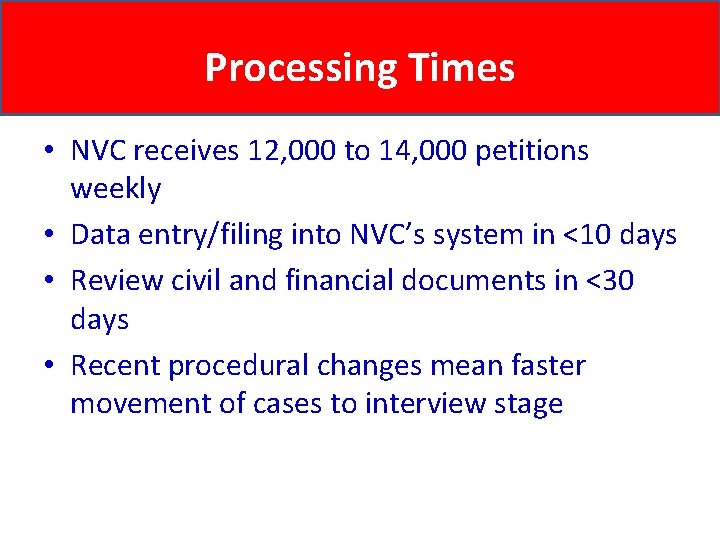 Processing Times

• NVC receives 12,000 to 14,000 petitions weekly
• Data entry/filing into NVC's system in <10 days
• Review civil and financial documents in <30 days
• Recent procedural changes mean faster movement of cases to interview stage